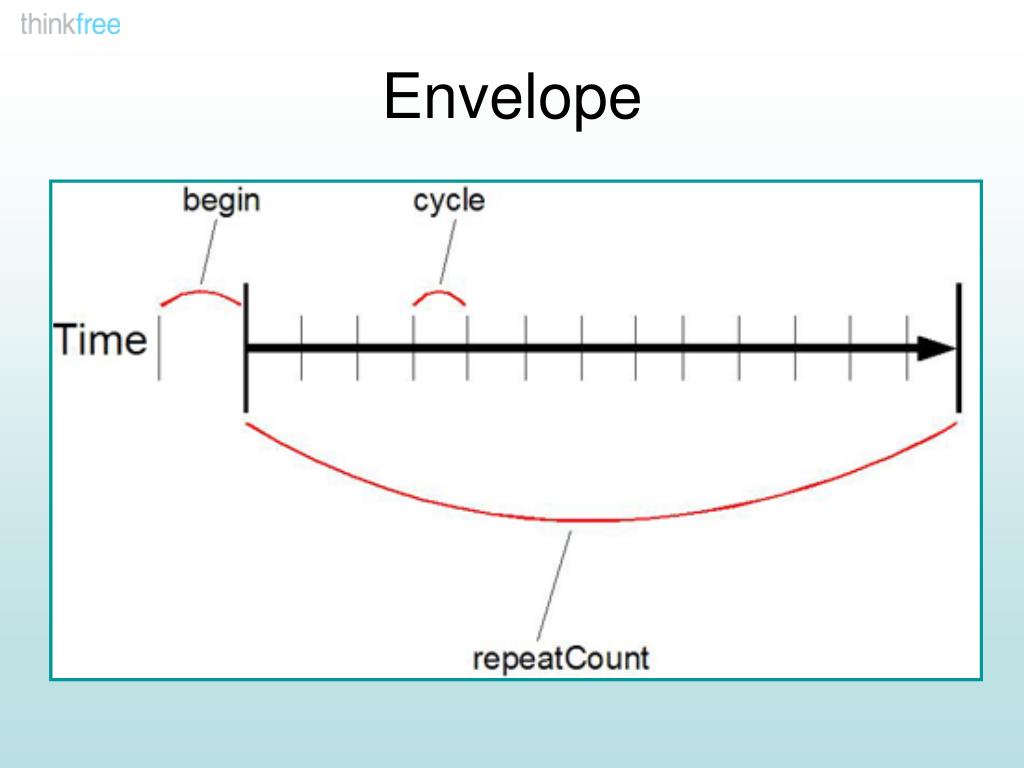 thinkfree

Envelope

begin

cycle

Time

repeatCount